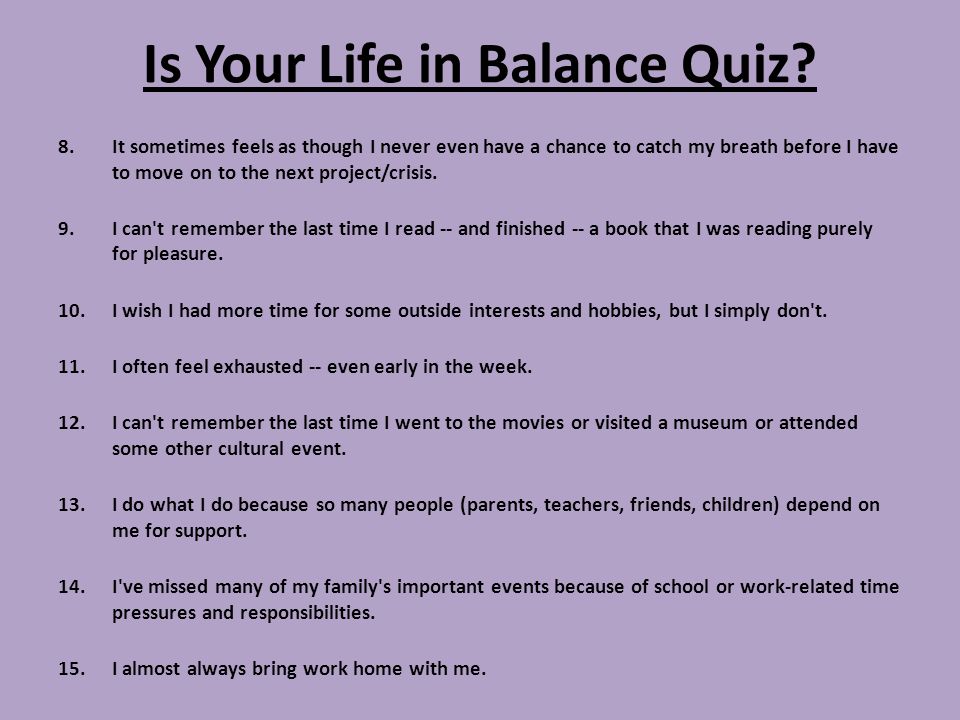 Is Your Life in Balance Quiz?

8. It sometimes feels as though I never even have a chance to catch my breath before I have to move on to the next project/crisis.

9. I can't remember the last time I read -- and finished -- a book that I was reading purely for pleasure.

10. I wish I had more time for some outside interests and hobbies, but I simply don't.

11. I often feel exhausted -- even early in the week.

12. I can't remember the last time I went to the movies or visited a museum or attended some other cultural event.

13. I do what I do because so many people (parents, teachers, friends, children) depend on me for support.

14. I've missed many of my family's important events because of school or work-related time pressures and responsibilities.

15. I almost always bring work home with me.